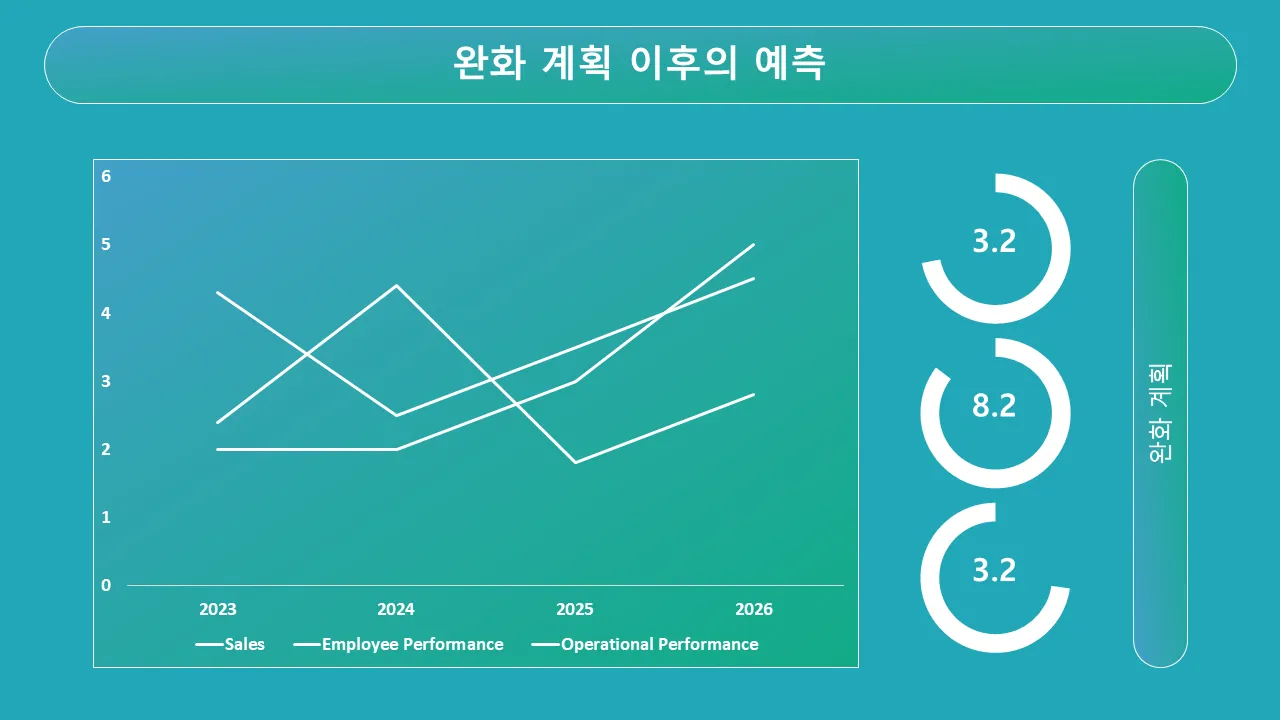 완화 계획 이후의 예측

6
5
4
3
2
1
0

2023
2024
2025
2026

Sales
Employee Performance
Operational Performance

3.2
8.2
3.2

완화 계획